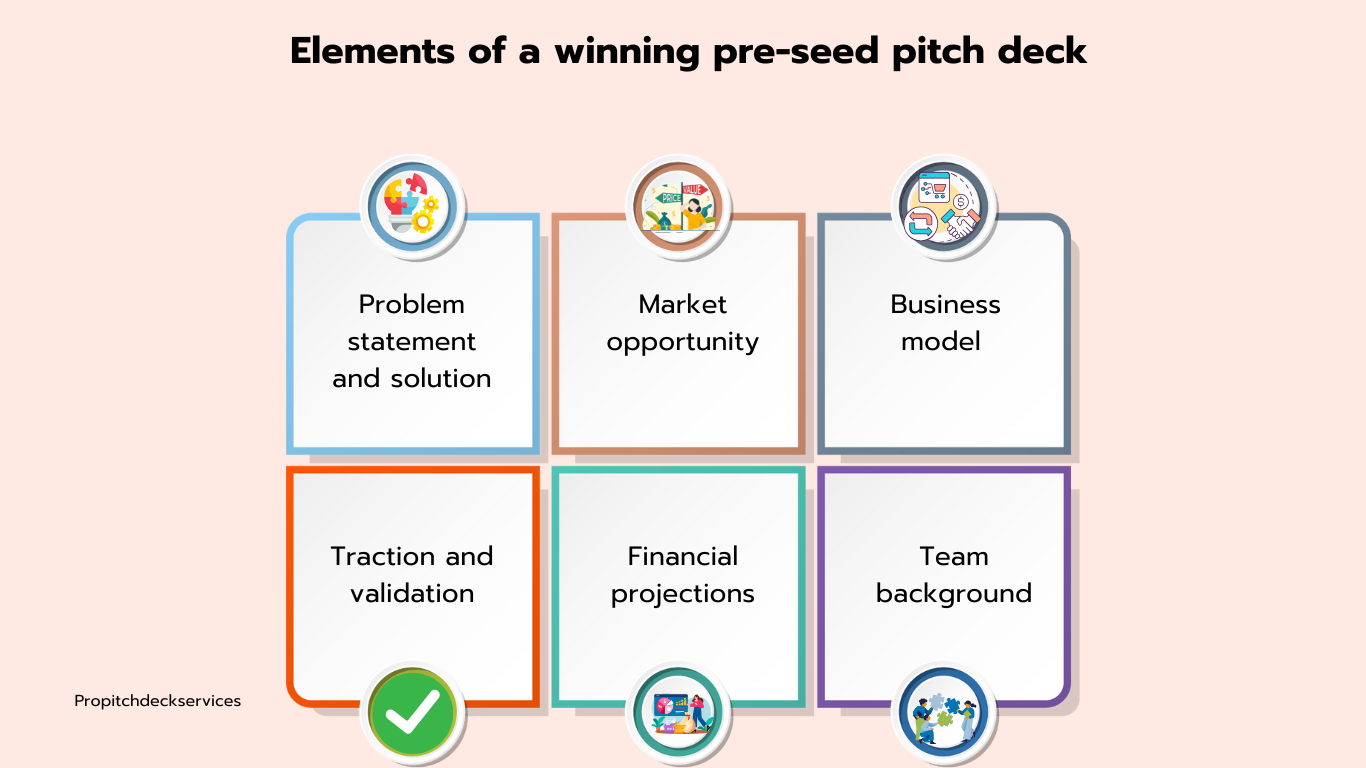 Elements of a winning pre-seed pitch deck

PRICE VALUE

Problem statement and solution

Market opportunity

Business model

Traction and validation

Financial projections

Team background

Propitchdeckservices